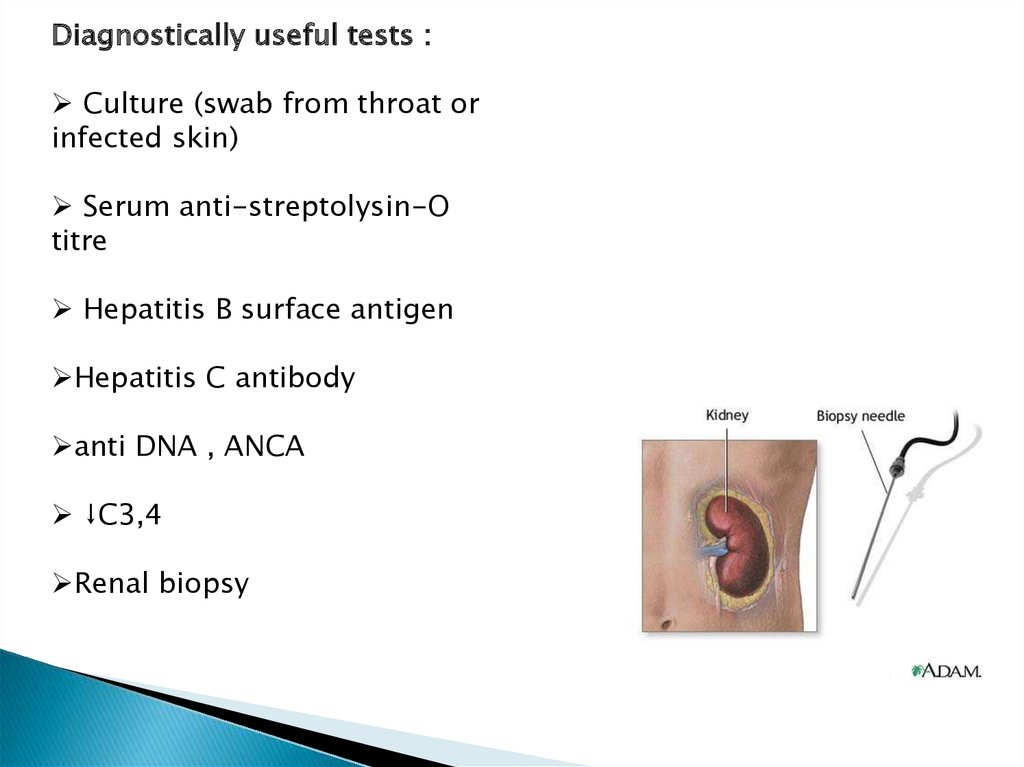 Diagnostically useful tests :

➢ Culture (swab from throat or infected skin)

➢ Serum anti-streptolysin-O titre

➢ Hepatitis B surface antigen

➢Hepatitis C antibody

➢anti DNA , ANCA

➢ ↓C3,4

➢Renal biopsy

Kidney

Biopsy needle

A.D.A.M.